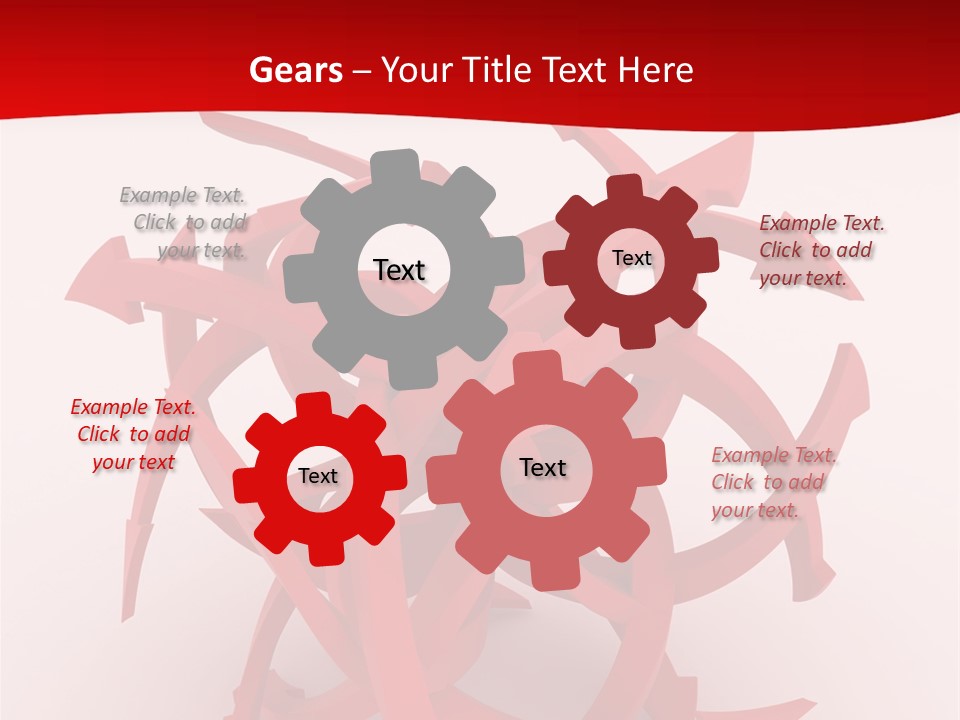 Gears – Your Title Text Here

Example Text. Click to add your text.

Text

Text

Example Text. Click to add your text.

Example Text. Click to add your text

Text

Text

Example Text. Click to add your text.